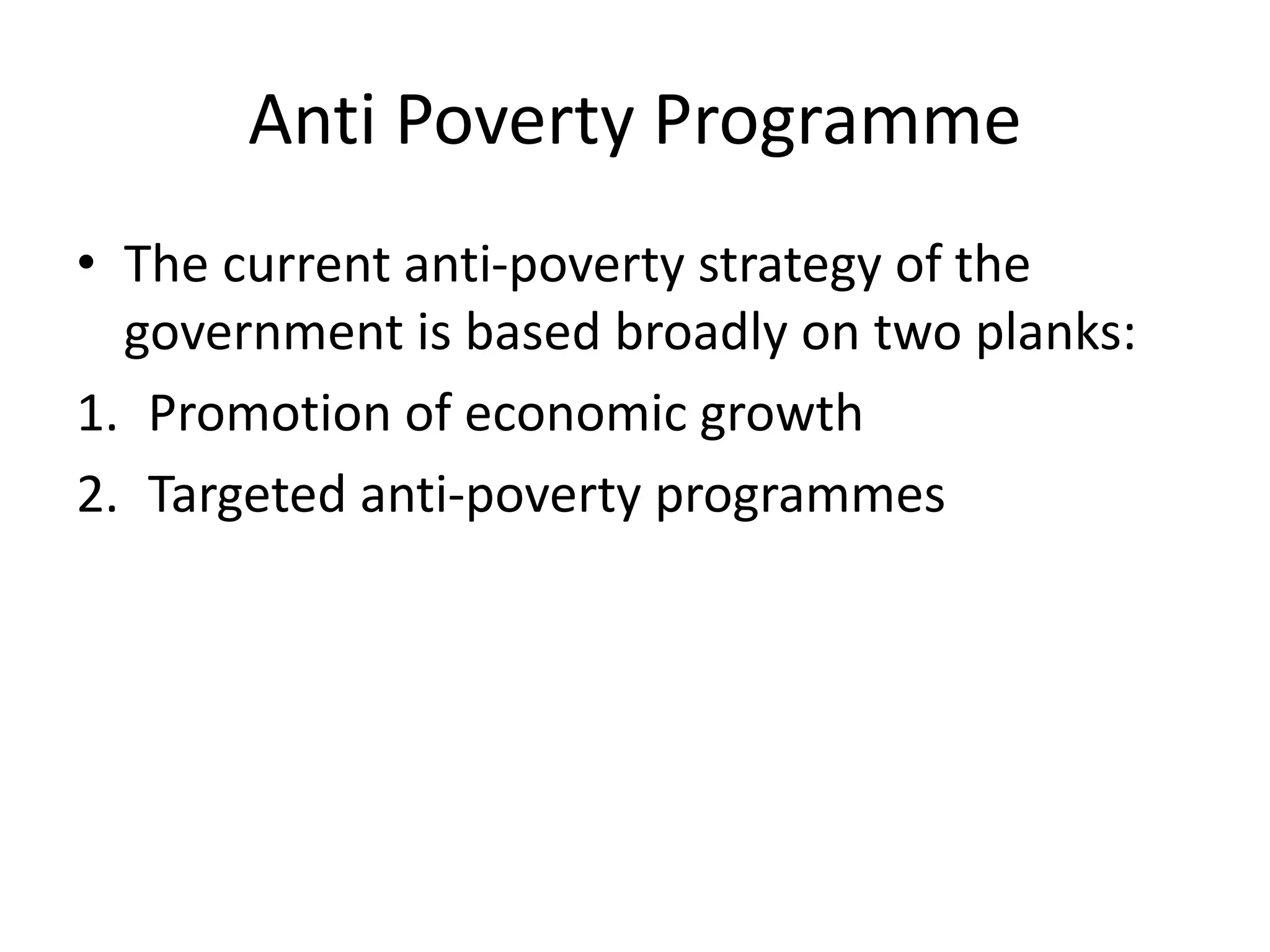 Anti Poverty Programme

• The current anti-poverty strategy of the government is based broadly on two planks:

1. Promotion of economic growth

2. Targeted anti-poverty programmes